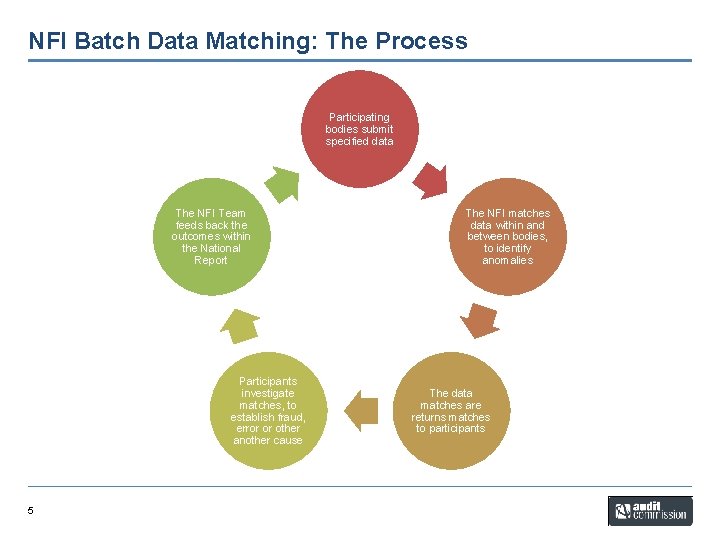 NFI Batch Data Matching: The Process

Participating bodies submit specified data

The NFI matches data within and between bodies, to identify anomalies

The data matches are returns matches to participants

Participants investigate matches, to establish fraud, error or other another cause

The NFI Team feeds back the outcomes within the National Report

5

audit commission